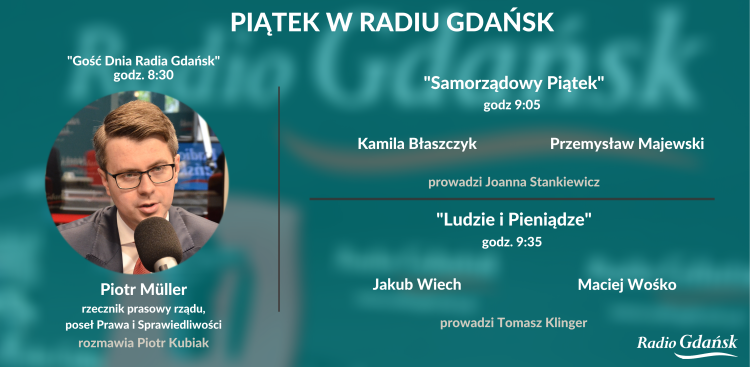 PIĄTEK W RADIU GDAŃSK

"Gość Dnia Radia Gdańsk"
godz. 8:30

Piotr Müller
rzecznik prasowy rządu,
poseł Prawa i Sprawiedliwości
rozmawia Piotr Kubiak

"Samorządowy Piątek"
godz 9:05

Kamila Błaszczyk

Przemysław Majewski

prowadzi Joanna Stankiewicz

"Ludzie i Pieniądze"
godz. 9:35

Jakub Wiech

Maciej Wośko

prowadzi Tomasz Klinger

Radio Gdańsk